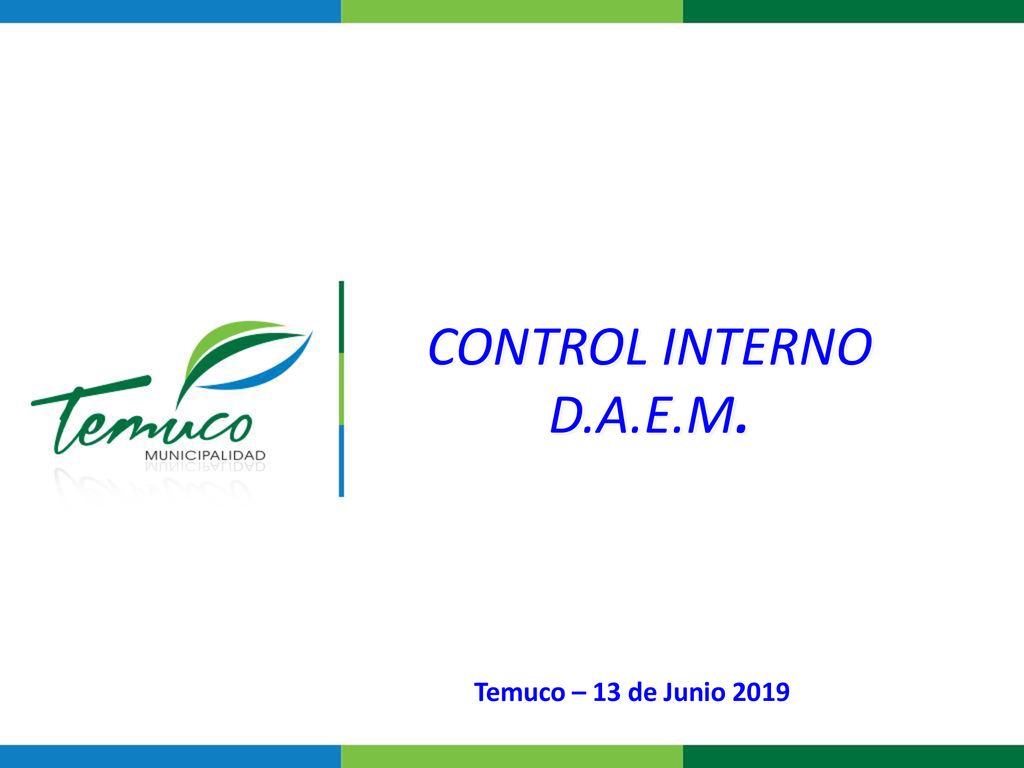 Temuco
MUNICIPALIDAD

CONTROL INTERNO
D.A.E.M.

Temuco – 13 de Junio 2019